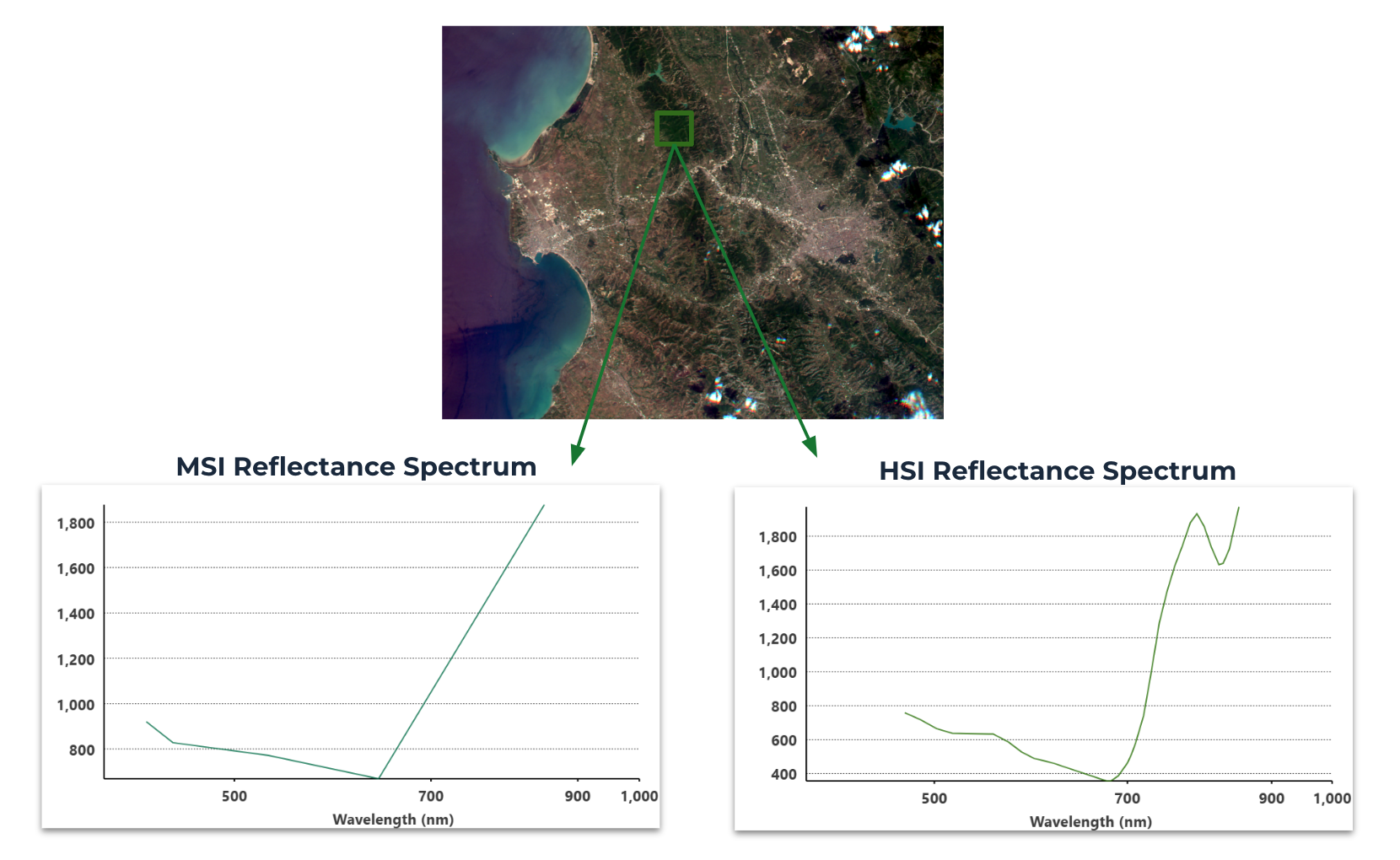 MSI Reflectance Spectrum

1,800
1,600
1,400
1,200
1,000
800

500 700 900 1,000

Wavelength (nm)

HSI Reflectance Spectrum

1,800
1,600
1,400
1,200
1,000
800
600
400

500 700 900 1,000

Wavelength (nm)